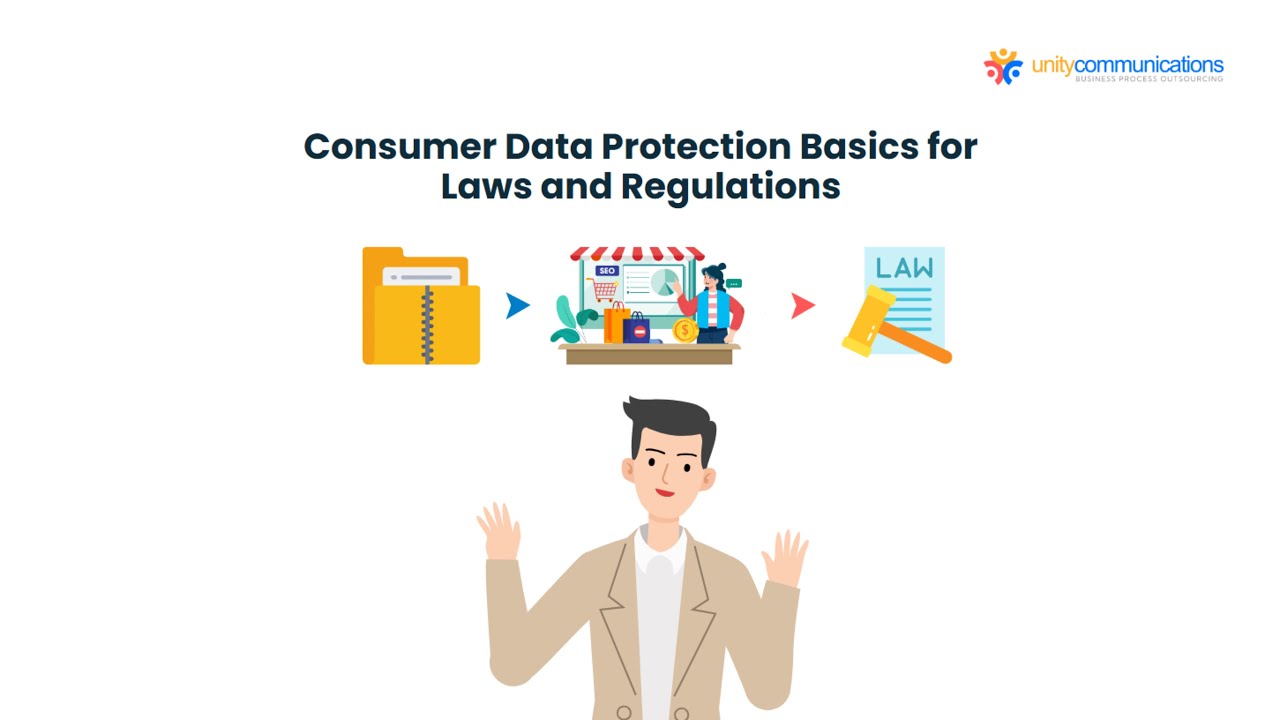 unitycommunications
BUSINESS PROCESS OUTSOURCING

Consumer Data Protection Basics for Laws and Regulations

SEO

LAW